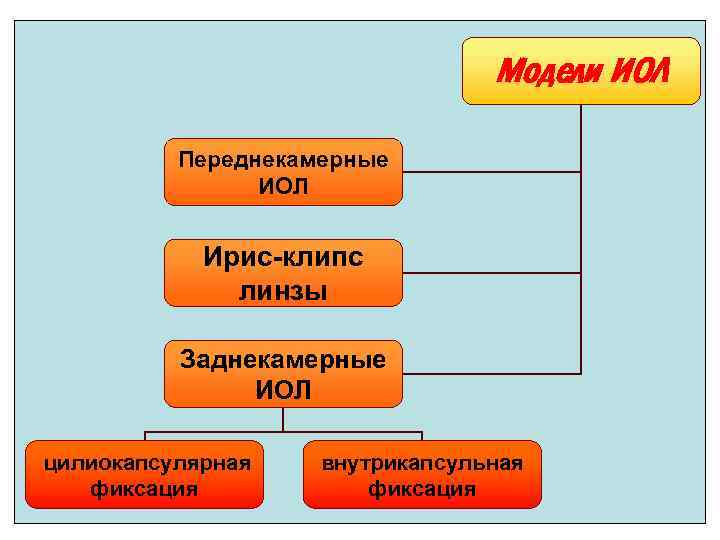 Модели ИОЛ

Переднекамерные ИОЛ

Ирис-клипс линзы

Заднекамерные ИОЛ

цилиокапсулярная фиксация

внутрикапсульная фиксация